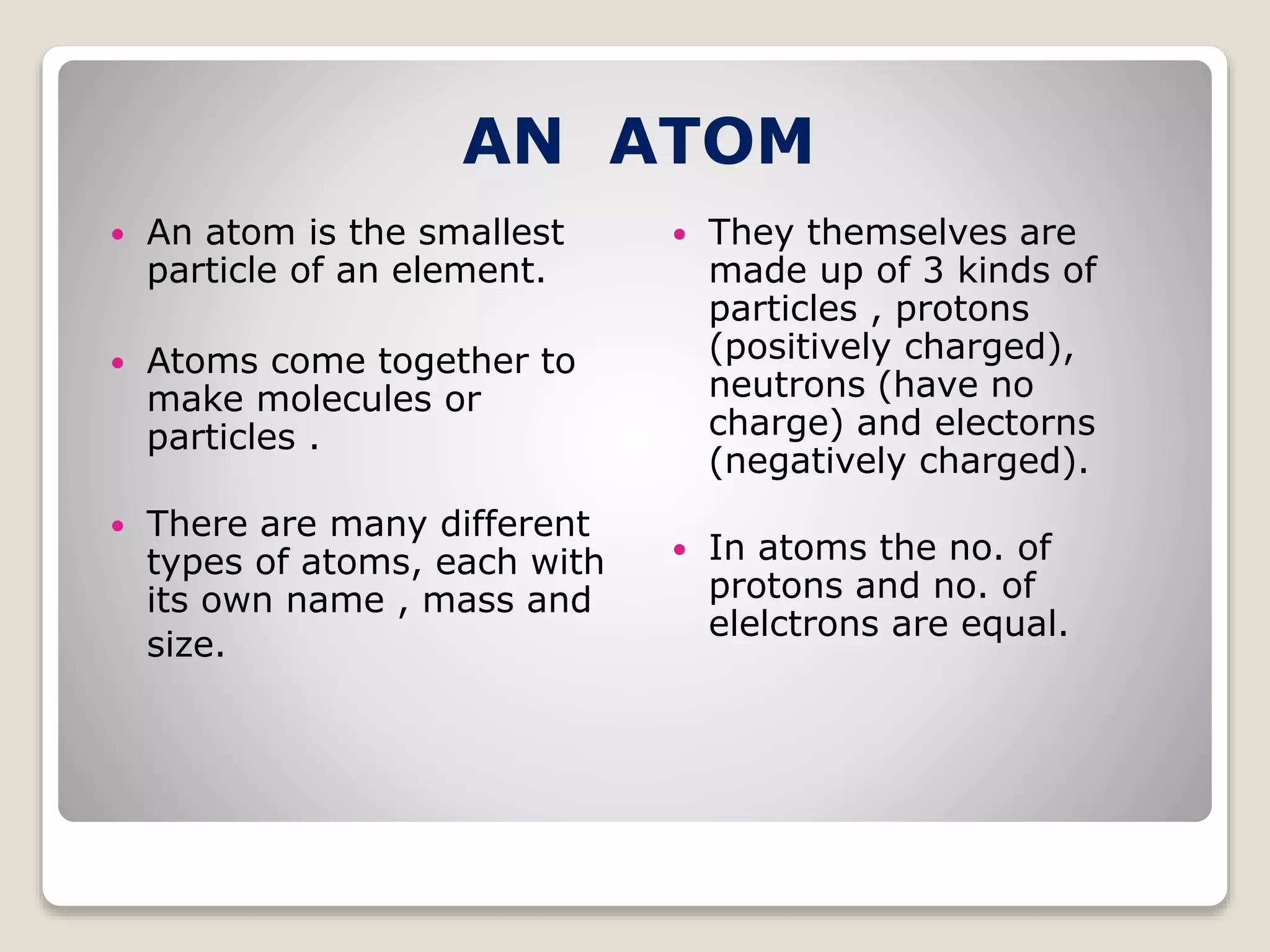 AN ATOM

• An atom is the smallest particle of an element.

• Atoms come together to make molecules or particles .

• There are many different types of atoms, each with its own name , mass and size.

• They themselves are made up of 3 kinds of particles , protons (positively charged), neutrons (have no charge) and electorns (negatively charged).

• In atoms the no. of protons and no. of elelctrons are equal.